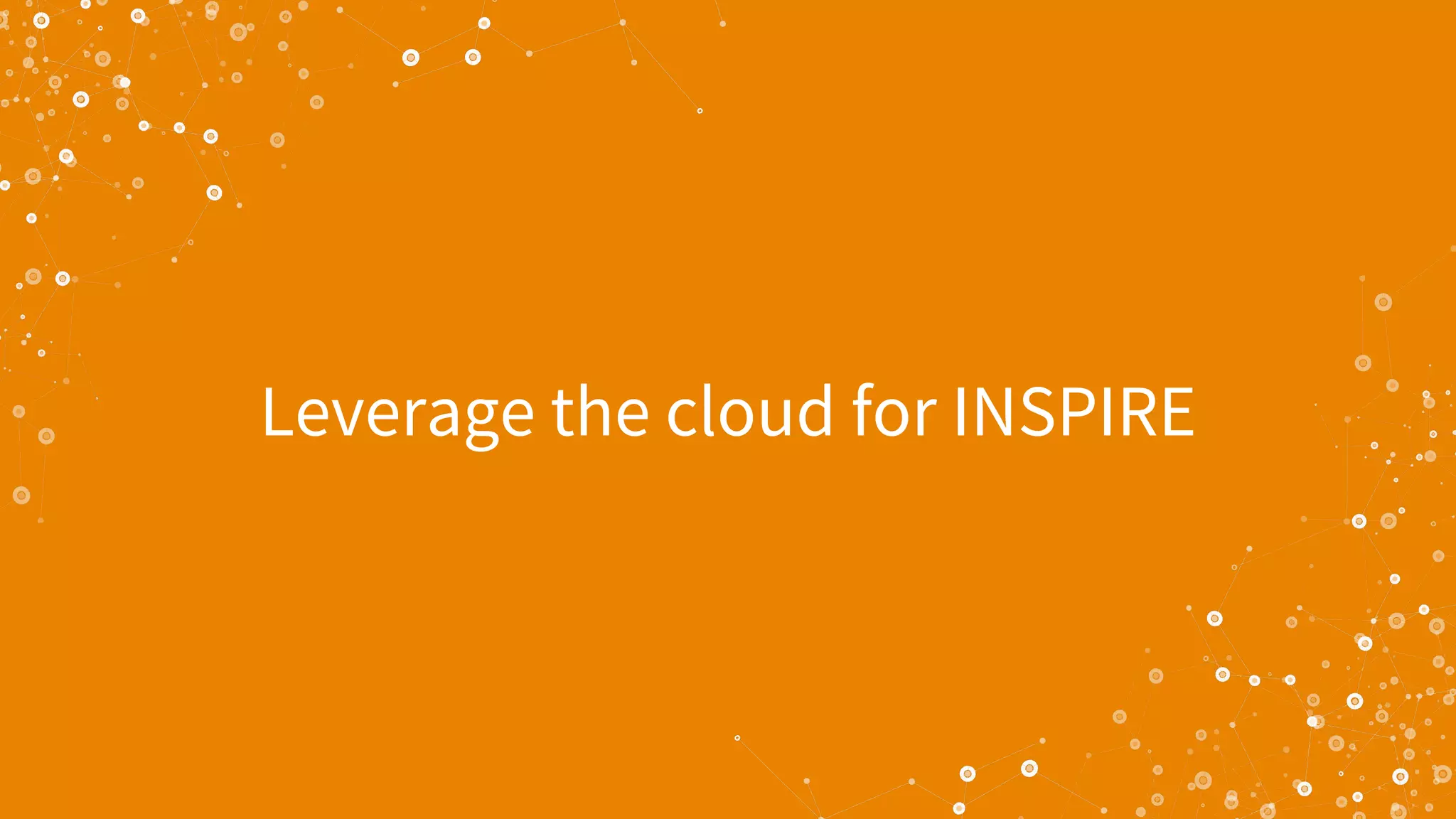 Leverage the cloud for INSPIRE